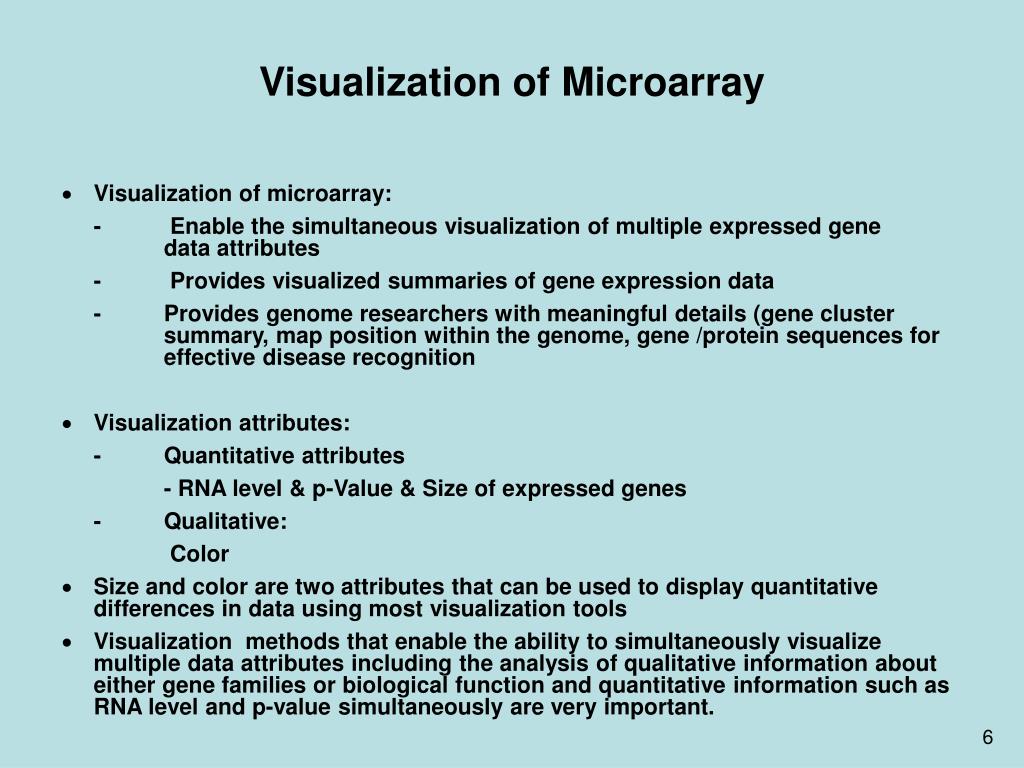 Visualization of Microarray

• Visualization of microarray:

- Enable the simultaneous visualization of multiple expressed gene data attributes

- Provides visualized summaries of gene expression data

- Provides genome researchers with meaningful details (gene cluster summary, map position within the genome, gene /protein sequences for effective disease recognition

• Visualization attributes:

- Quantitative attributes

- RNA level & p-Value & Size of expressed genes

- Qualitative:

Color

• Size and color are two attributes that can be used to display quantitative differences in data using most visualization tools

• Visualization methods that enable the ability to simultaneously visualize multiple data attributes including the analysis of qualitative information about either gene families or biological function and quantitative information such as RNA level and p-value simultaneously are very important.

6